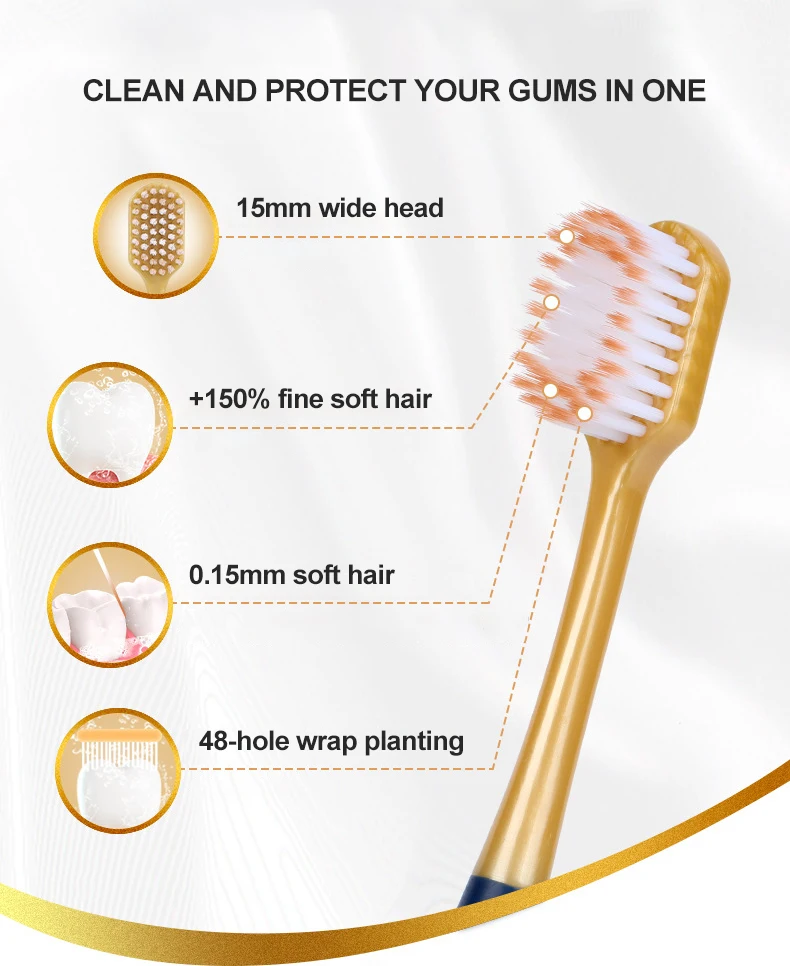 CLEAN AND PROTECT YOUR GUMS IN ONE

15mm wide head

+150% fine soft hair

0.15mm soft hair

48-hole wrap planting